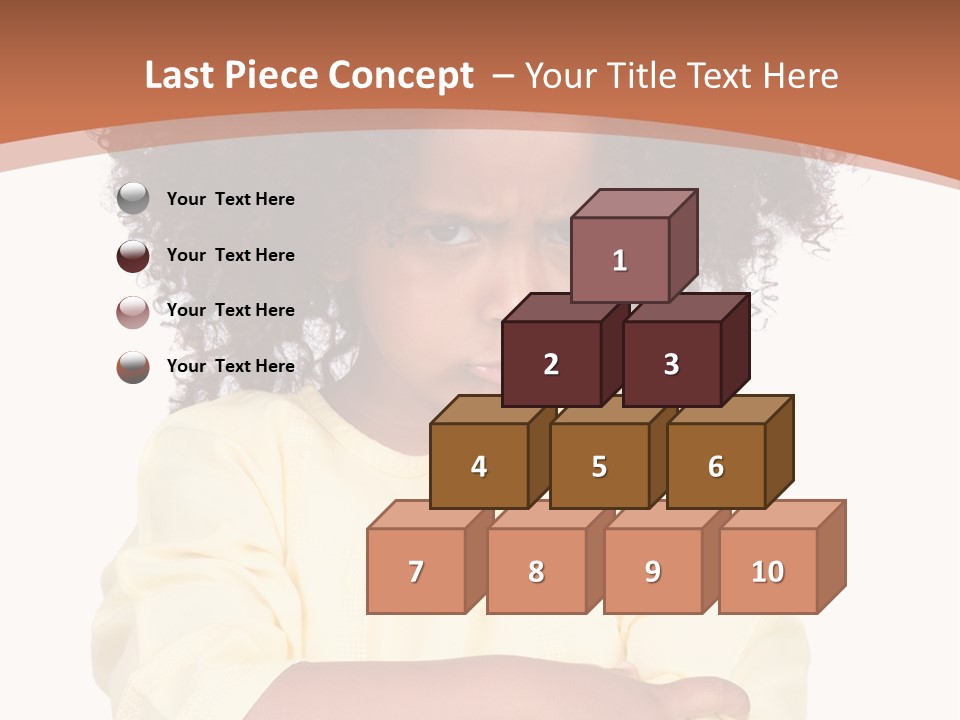 Last Piece Concept – Your Title Text Here

Your Text Here

Your Text Here

Your Text Here

Your Text Here

1

2

3

4

5

6

7

8

9

10